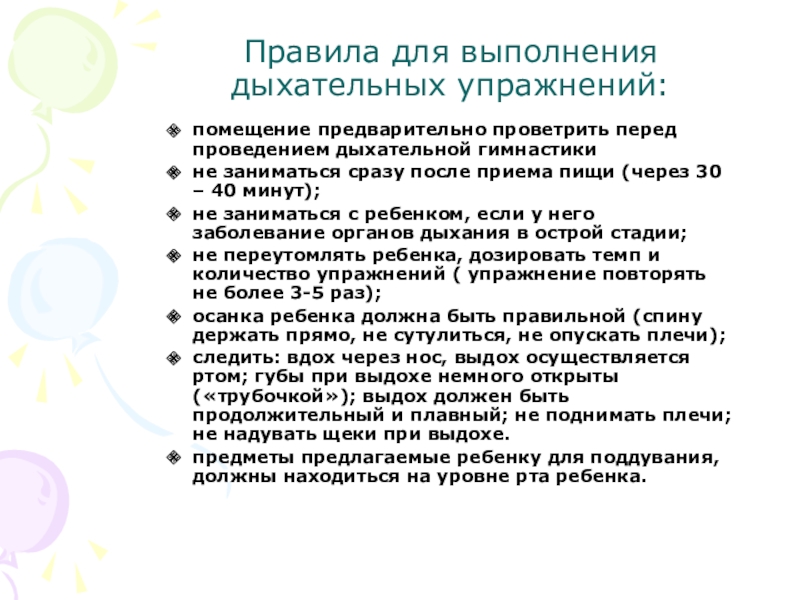 Правила для выполнения дыхательных упражнений:

помещение предварительно проветрить перед проведением дыхательной гимнастики

не заниматься сразу после приема пищи (через 30 – 40 минут);

не заниматься с ребенком, если у него заболевание органов дыхания в острой стадии;

не переутомлять ребенка, дозировать темп и количество упражнений ( упражнение повторять не более 3-5 раз);

осанка ребенка должна быть правильной (спину держать прямо, не сутулиться, не опускать плечи);

следить: вдох через нос, выдох осуществляется ртом; губы при выдохе немного открыты («трубочкой»); выдох должен быть продолжительный и плавный; не поднимать плечи; не надувать щеки при выдохе.

предметы предлагаемые ребенку для поддувания, должны находиться на уровне рта ребенка.